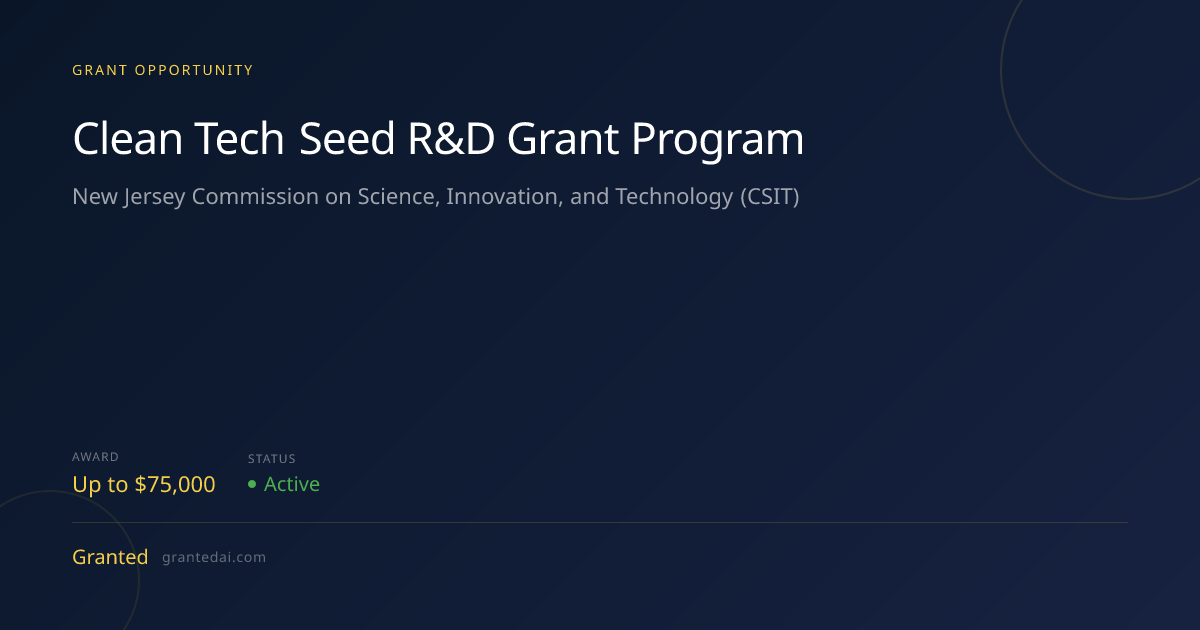 GRANT OPPORTUNITY

Clean Tech Seed R&D Grant Program

New Jersey Commission on Science, Innovation, and Technology (CSIT)

AWARD
Up to $75,000

STATUS
• Active

Granted grantedai.com